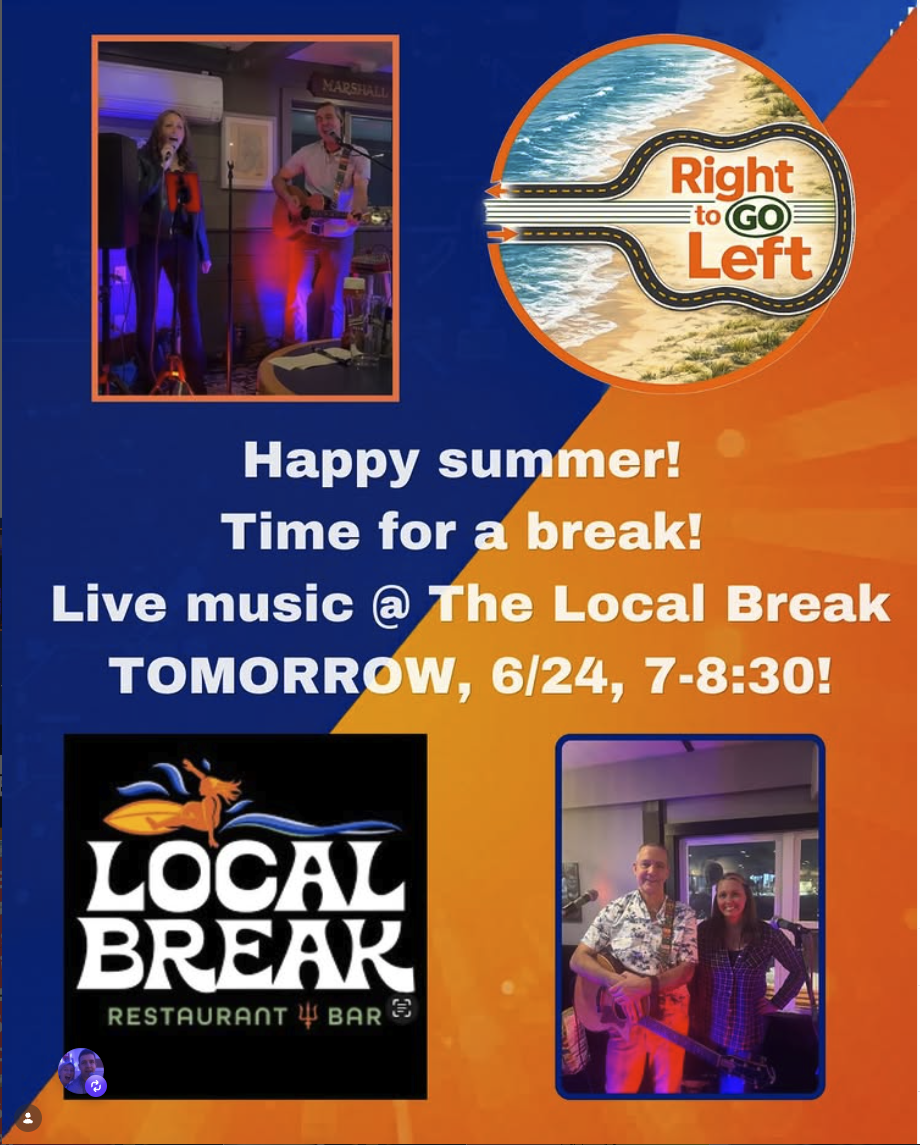 MARSHALL

Right to GO Left

Happy summer!
Time for a break!
Live music @ The Local Break
TOMORROW, 6/24, 7-8:30!

LOCAL BREAK
RESTAURANT BAR